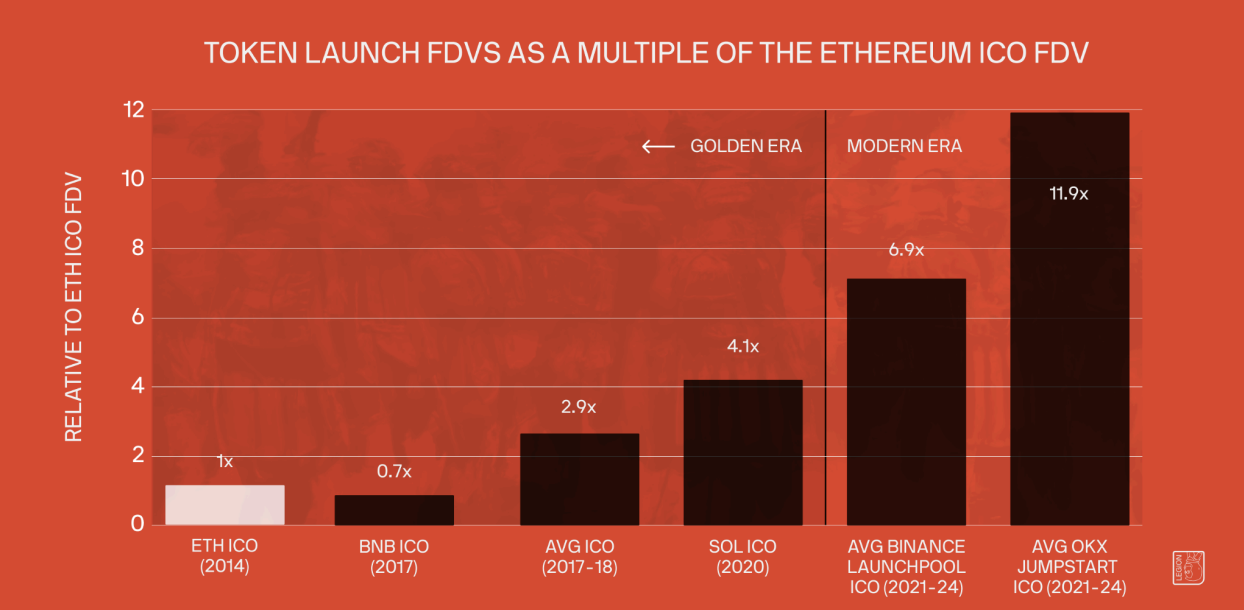 TOKEN LAUNCH FDVS AS A MULTIPLE OF THE ETHEREUM ICO FDV

RELATIVE TO ETH ICO FDV

12
10
8
6
4
2
0

← GOLDEN ERA

MODERN ERA

1x
0.7x
2.9x
4.1x
6.9x
11.9x

ETH ICO (2014)
BNB ICO (2017)
AVG ICO (2017-18)
SOL ICO (2020)
AVG BINANCE LAUNCHPOOL ICO (2021-24)
AVG OKX JUMPSTART ICO (2021-24)

LEGION